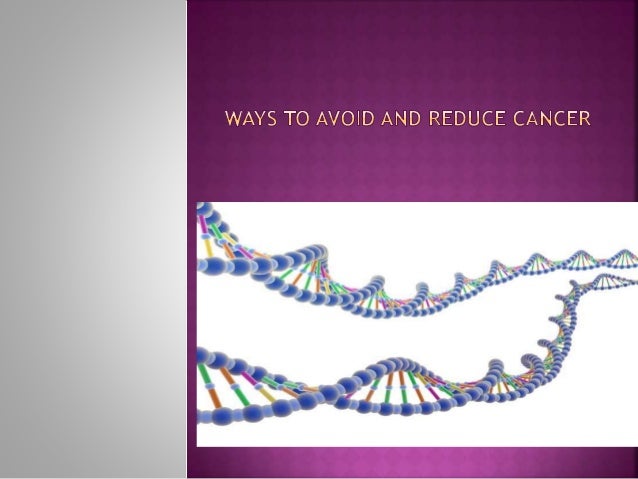 WAYS TO AVOID AND REDUCE CANCER